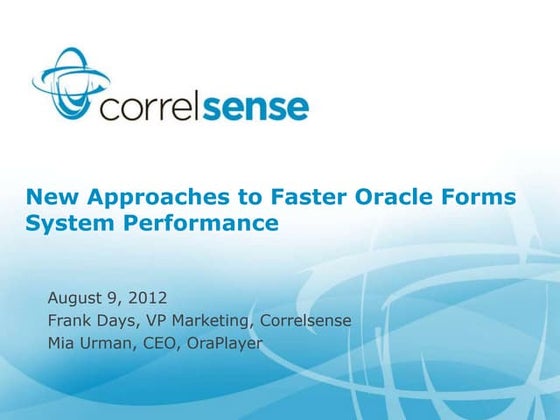 correlsense

New Approaches to Faster Oracle Forms System Performance

August 9, 2012
Frank Days, VP Marketing, Correlsense
Mia Urman, CEO, OraPlayer